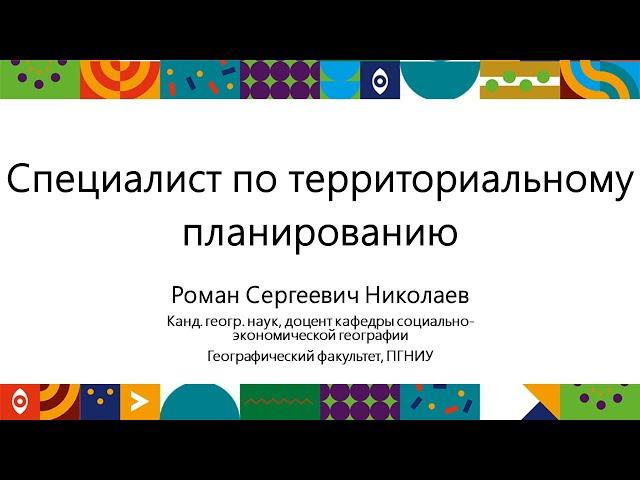 Специалист по территориальному планированию

Роман Сергеевич Николаев

Канд. геогр. наук, доцент кафедры социально-экономической географии

Географический факультет, ПГНИУ